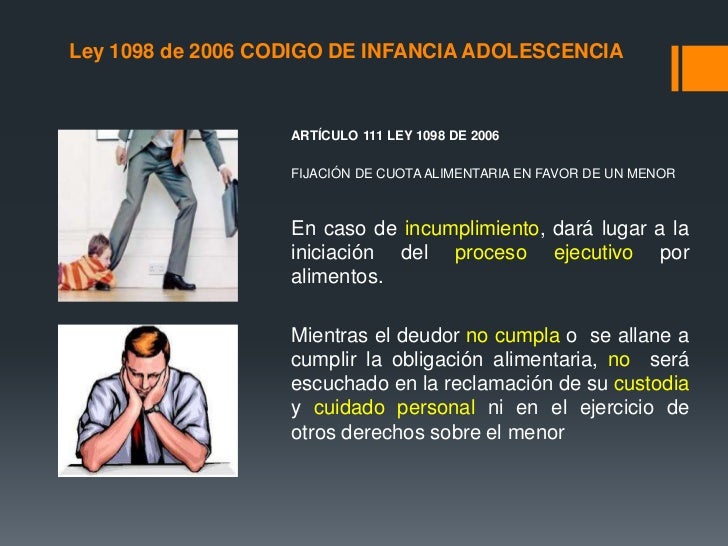 Ley 1098 de 2006 CODIGO DE INFANCIA ADOLESCENCIA

ARTÍCULO 111 LEY 1098 DE 2006

FIJACIÓN DE CUOTA ALIMENTARIA EN FAVOR DE UN MENOR

En caso de incumplimiento, dará lugar a la iniciación del proceso ejecutivo por alimentos.

Mientras el deudor no cumpla o se allane a cumplir la obligación alimentaria, no será escuchado en la reclamación de su custodia y cuidado personal ni en el ejercicio de otros derechos sobre el menor